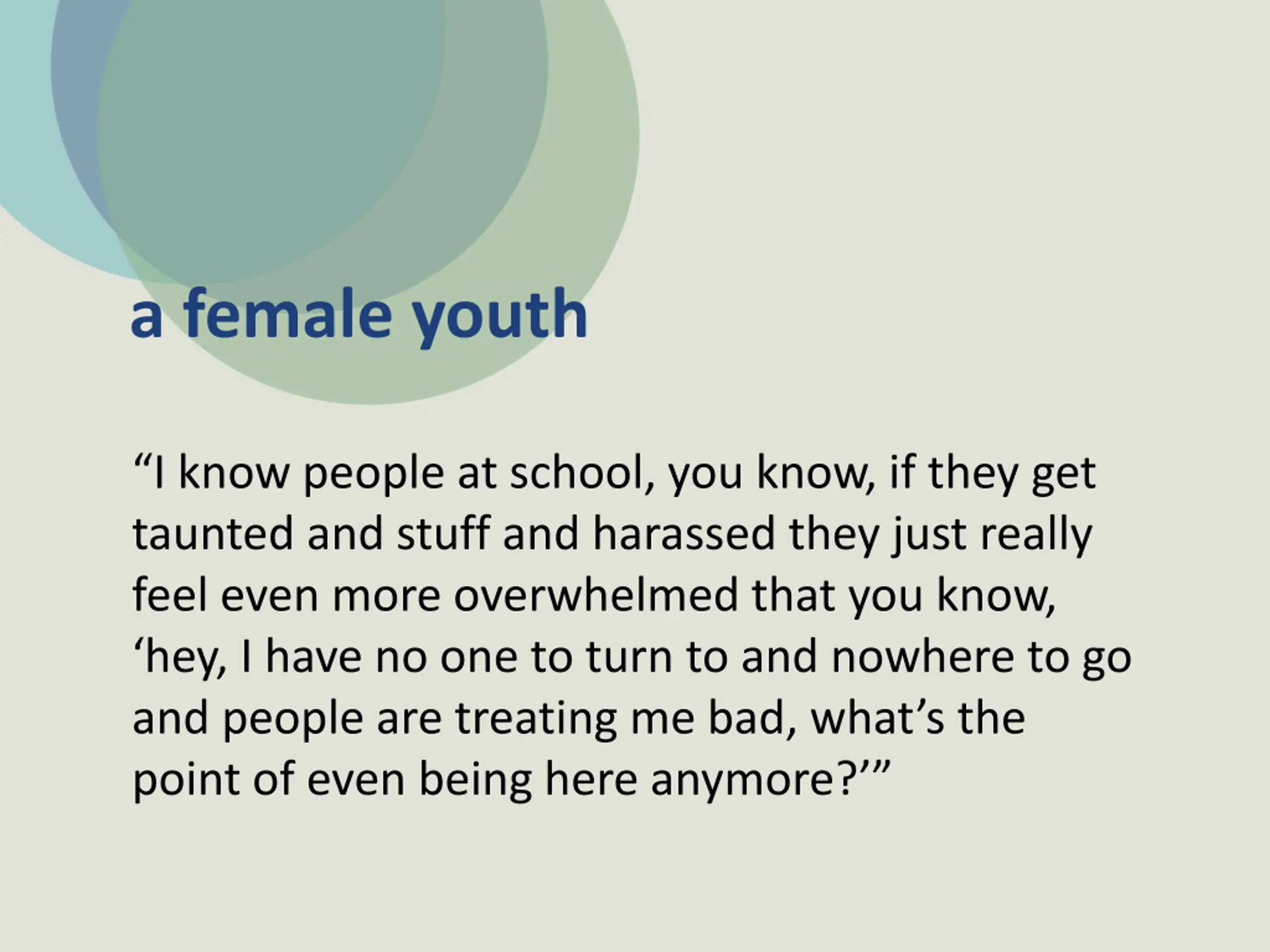 a female youth

“I know people at school, you know, if they get taunted and stuff and harassed they just really feel even more overwhelmed that you know, ‘hey, I have no one to turn to and nowhere to go and people are treating me bad, what’s the point of even being here anymore?’”